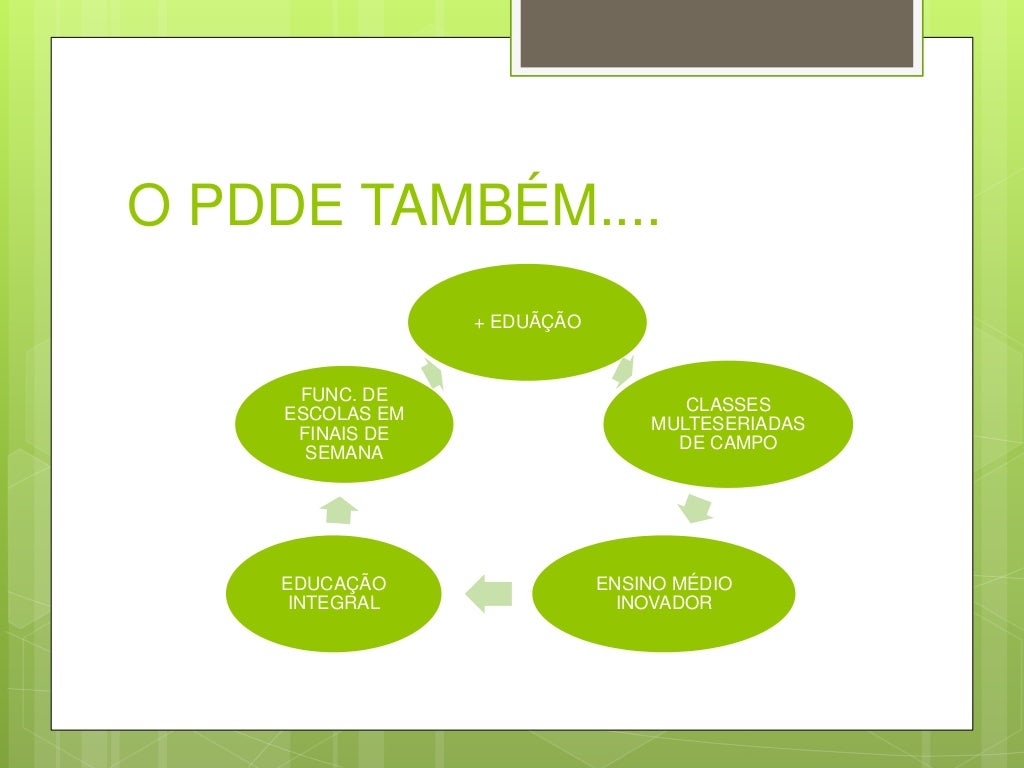 O PDDE TAMBÉM....

+ EDUÃÇÃO

CLASSES MULTESERIADAS DE CAMPO

ENSINO MÉDIO INOVADOR

EDUCAÇÃO INTEGRAL

FUNC. DE ESCOLAS EM FINAIS DE SEMANA